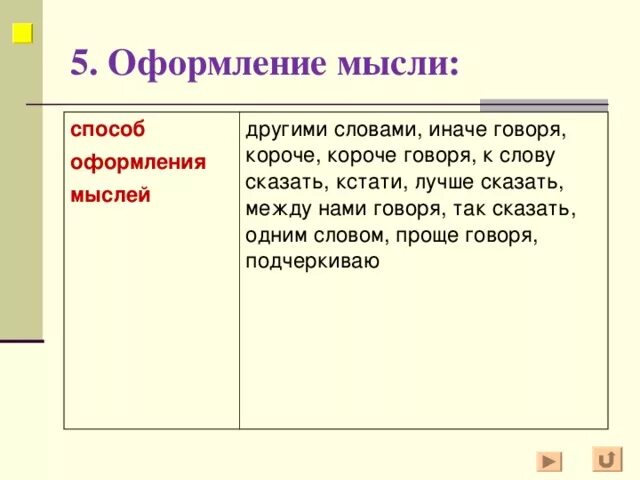 5. Оформление мысли:

| способ оформления мыслей | другими словами, иначе говоря, короче, короче говоря, к слову сказать, кстати, лучше сказать, между нами говоря, так сказать, одним словом, проще говоря, подчеркиваю |
|---|---|